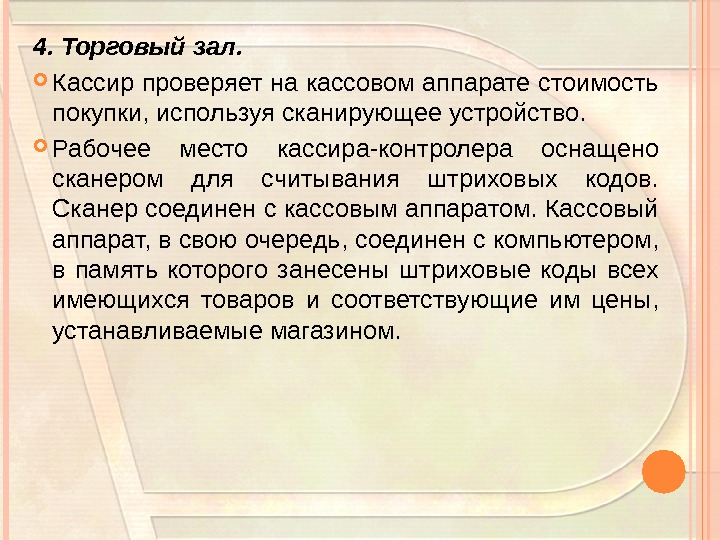 4. Торговый зал.

Кассир проверяет на кассовом аппарате стоимость покупки, используя сканирующее устройство.

Рабочее место кассира-контролера оснащено сканером для считывания штриховых кодов. Сканер соединен с кассовым аппаратом. Кассовый аппарат, в свою очередь, соединен с компьютером, в память которого занесены штриховые коды всех имеющихся товаров и соответствующие им цены, устанавливаемые магазином.